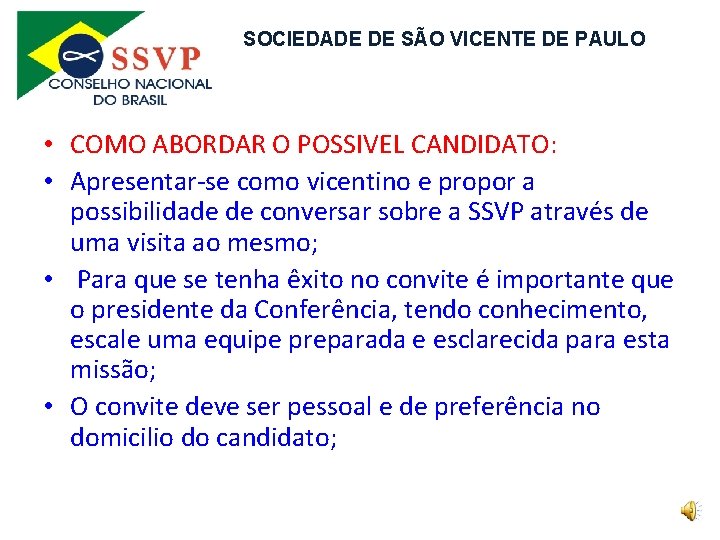 SSVP
CONSELHO NACIONAL DO BRASIL

SOCIEDADE DE SÃO VICENTE DE PAULO

• COMO ABORDAR O POSSIVEL CANDIDATO:
• Apresentar-se como vicentino e propor a possibilidade de conversar sobre a SSVP através de uma visita ao mesmo;
• Para que se tenha êxito no convite é importante que o presidente da Conferência, tendo conhecimento, escale uma equipe preparada e esclarecida para esta missão;
• O convite deve ser pessoal e de preferência no domicilio do candidato;